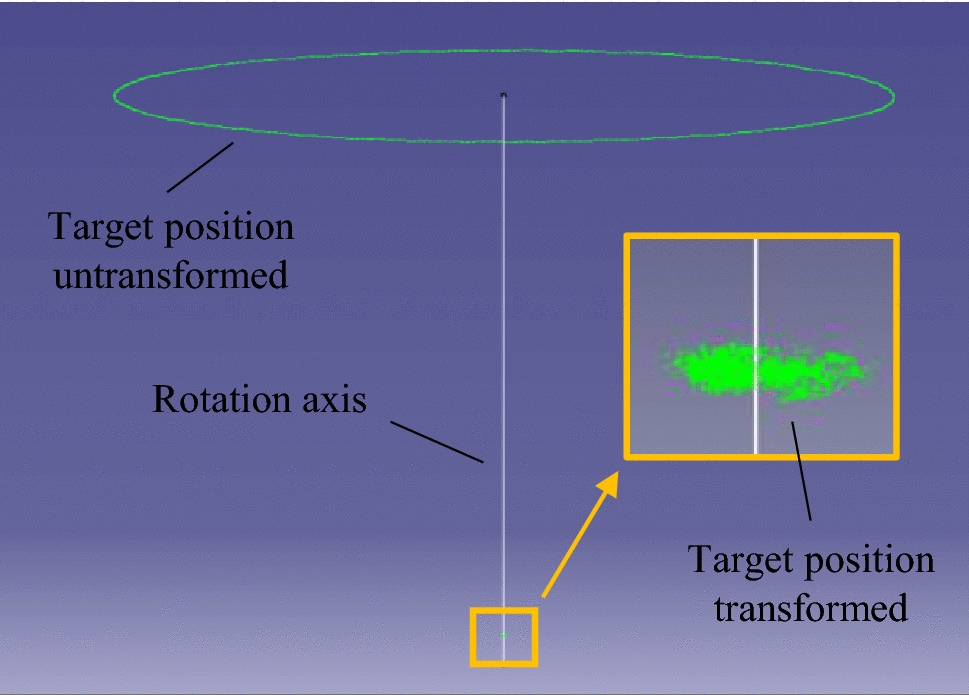 Target position untransformed

Rotation axis

Target position transformed